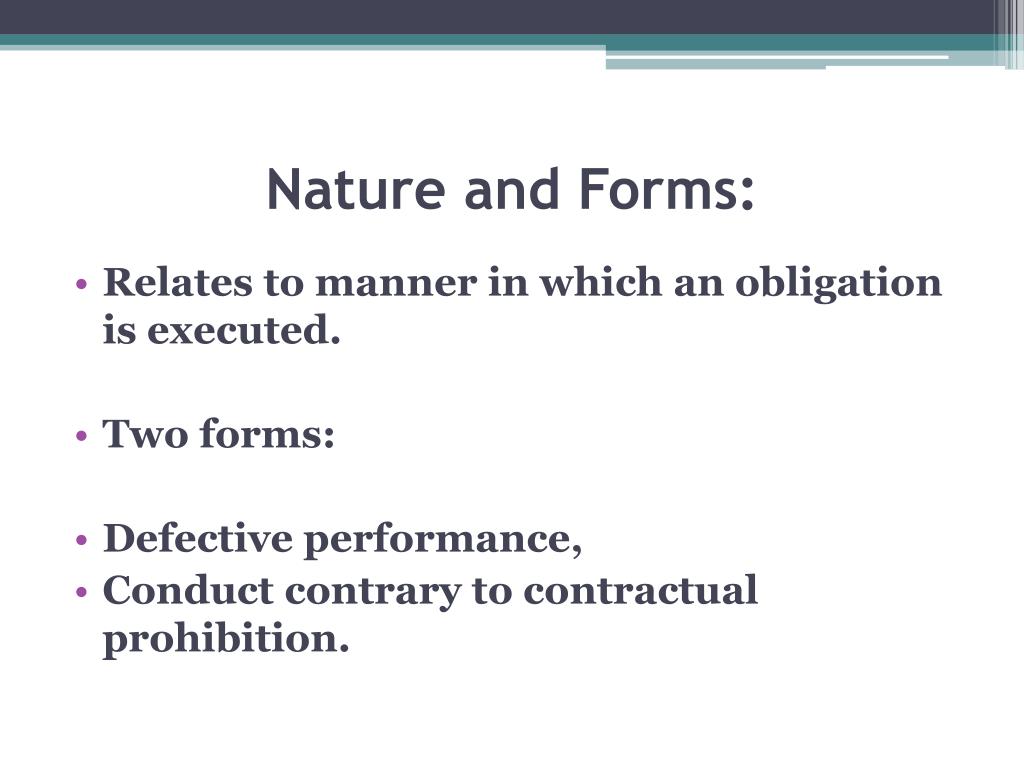 Nature and Forms:

• Relates to manner in which an obligation is executed.

• Two forms:

• Defective performance,
• Conduct contrary to contractual prohibition.